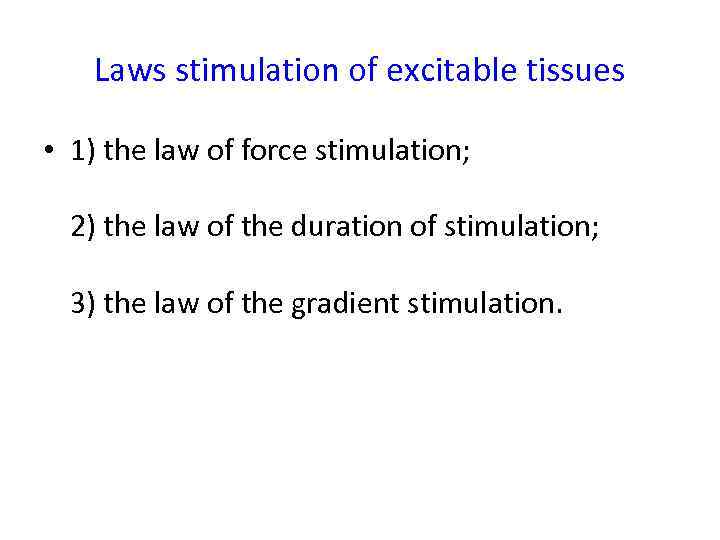 Laws stimulation of excitable tissues

• 1) the law of force stimulation;

2) the law of the duration of stimulation;

3) the law of the gradient stimulation.